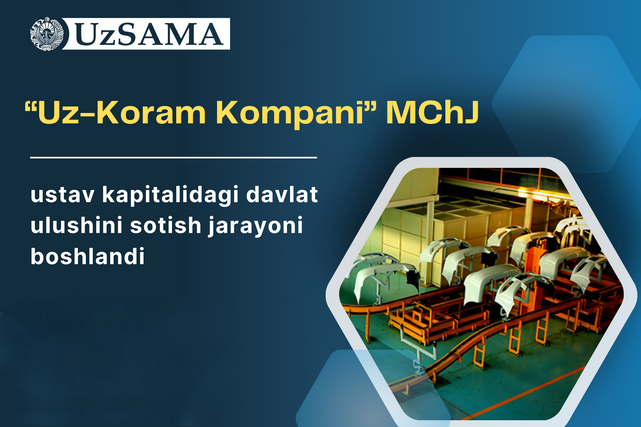 UzSAMA

“Uz-Koram Kompani” MChJ

ustav kapitalidagi davlat ulushini sotish jarayoni boshlandi